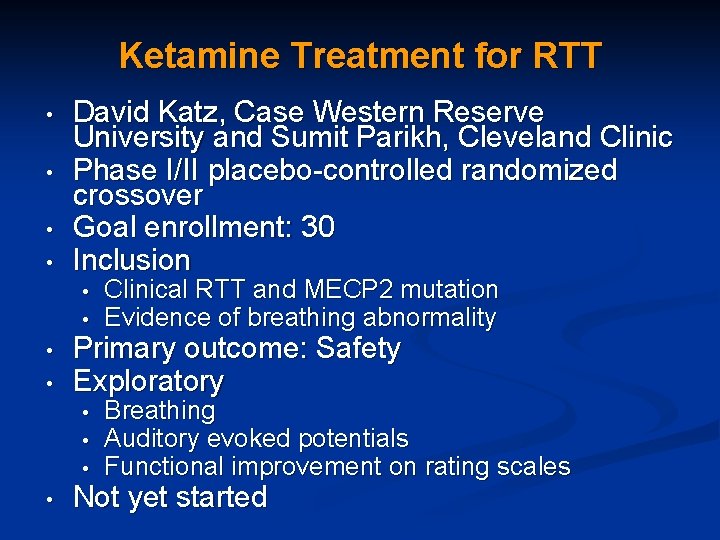 Ketamine Treatment for RTT

• David Katz, Case Western Reserve University and Sumit Parikh, Cleveland Clinic
• Phase I/II placebo-controlled randomized crossover
• Goal enrollment: 30
• Inclusion
  • Clinical RTT and MECP2 mutation
  • Evidence of breathing abnormality
• Primary outcome: Safety
• Exploratory
  • Breathing
  • Auditory evoked potentials
  • Functional improvement on rating scales
• Not yet started